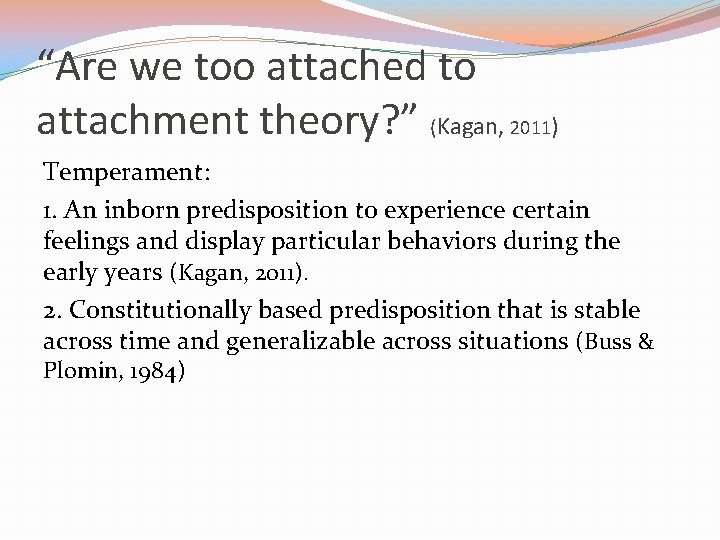 “Are we too attached to attachment theory?” (Kagan, 2011)

Temperament:

1. An inborn predisposition to experience certain feelings and display particular behaviors during the early years (Kagan, 2011).

2. Constitutionally based predisposition that is stable across time and generalizable across situations (Buss & Plomin, 1984)